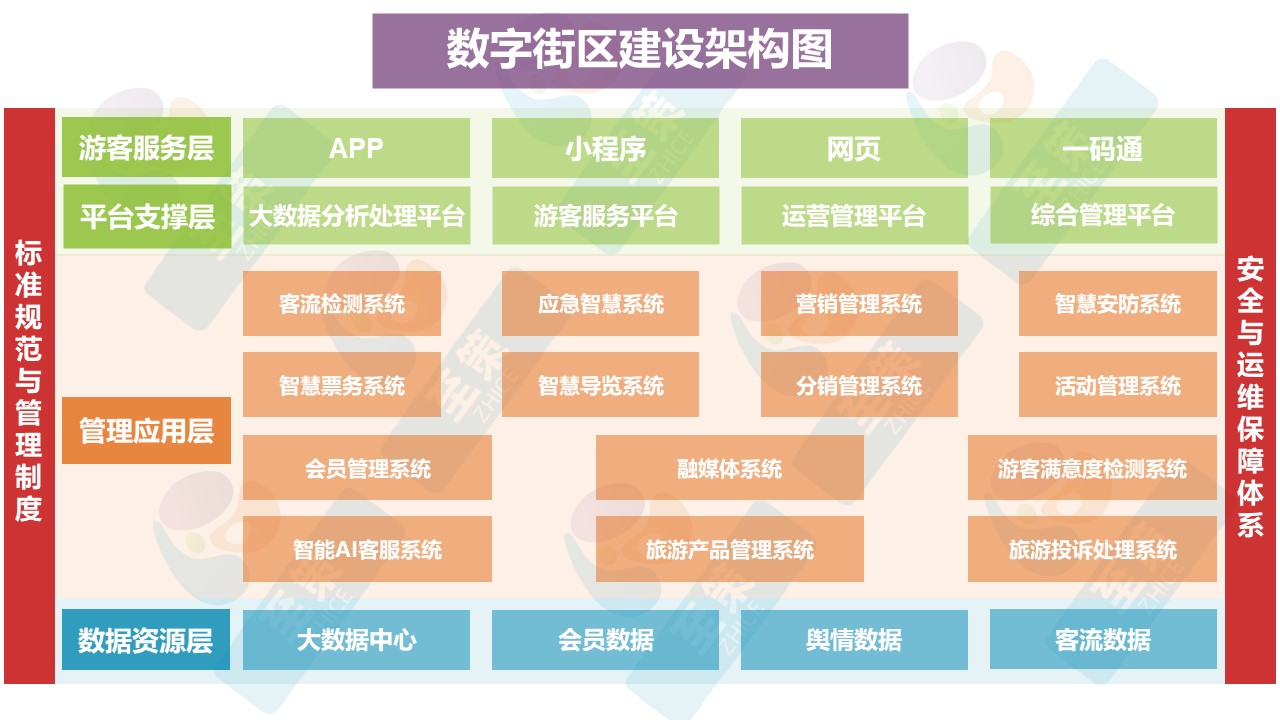 数字街区建设架构图

标准规范与管理制度

游客服务层
APP
小程序
网页
一码通

平台支撑层
大数据分析处理平台
游客服务平台
运营管理平台
综合管理平台

管理应用层
客流检测系统
应急智慧系统
营销管理系统
智慧安防系统
智慧票务系统
智慧导览系统
分销管理系统
活动管理系统
会员管理系统
融媒体系统
游客满意度检测系统
智能AI客服系统
旅游产品管理系统
旅游投诉处理系统

数据资源层
大数据中心
会员数据
舆情数据
客流数据

安全与运维保障体系